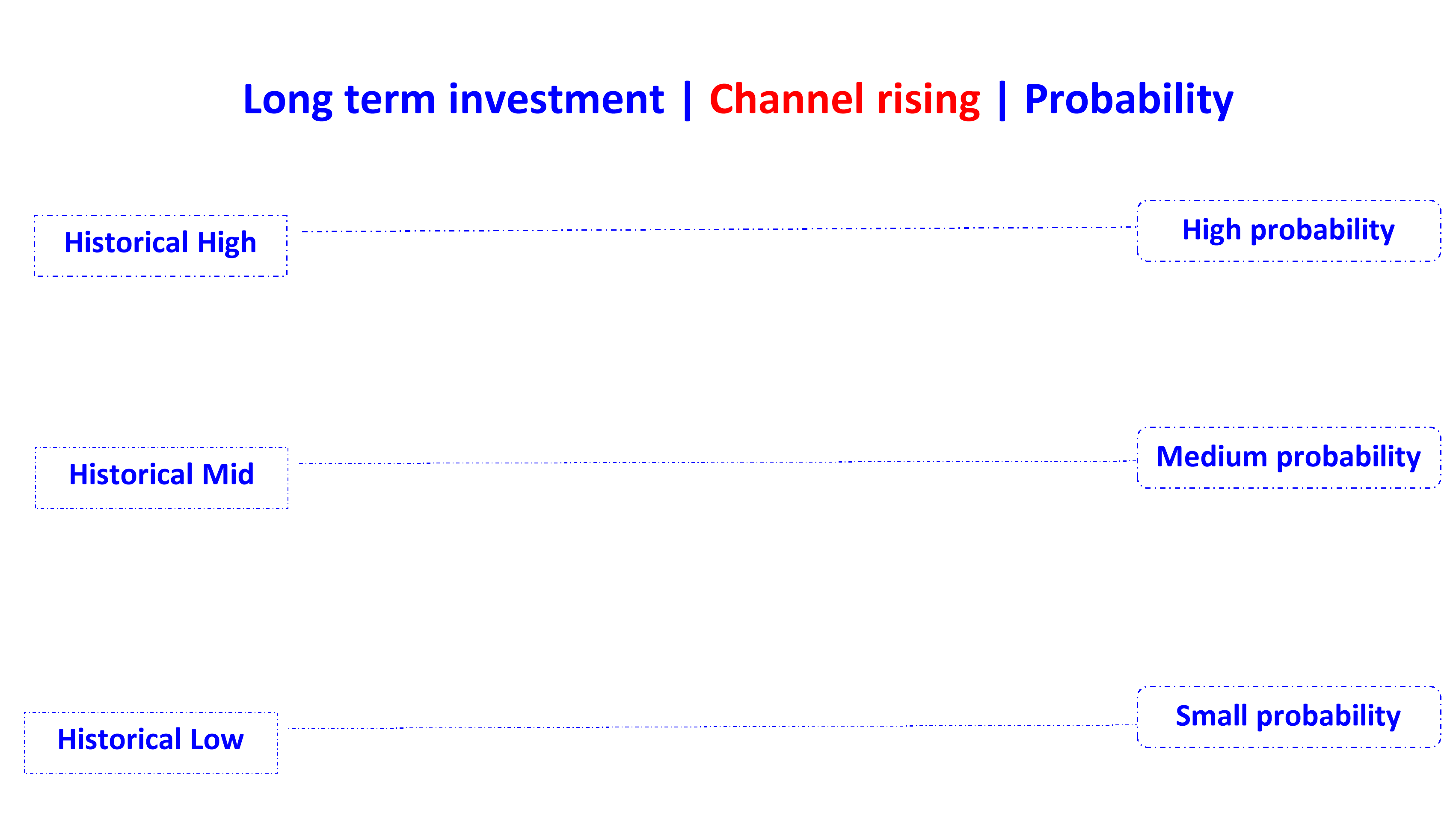 Long term investment | Channel rising | Probability

Historical High

High probability

Historical Mid

Medium probability

Historical Low

Small probability